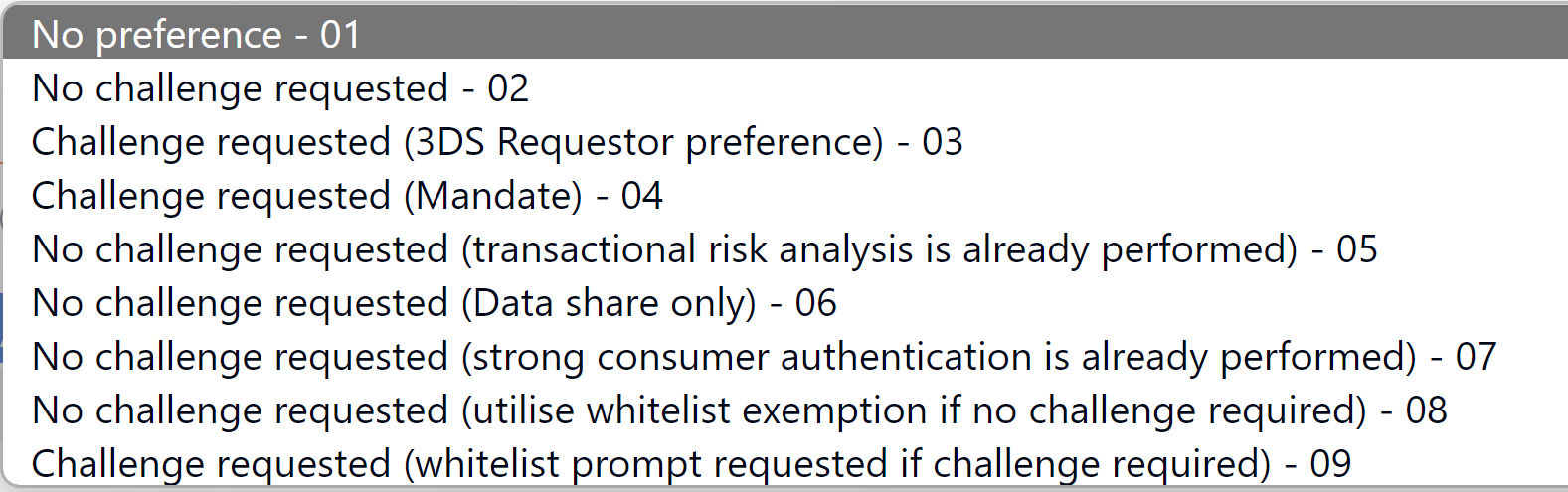 No preference - 01
No challenge requested - 02
Challenge requested (3DS Requestor preference) - 03
Challenge requested (Mandate) - 04
No challenge requested (transactional risk analysis is already performed) - 05
No challenge requested (Data share only) - 06
No challenge requested (strong consumer authentication is already performed) - 07
No challenge requested (utilise whitelist exemption if no challenge required) - 08
Challenge requested (whitelist prompt requested if challenge required) - 09